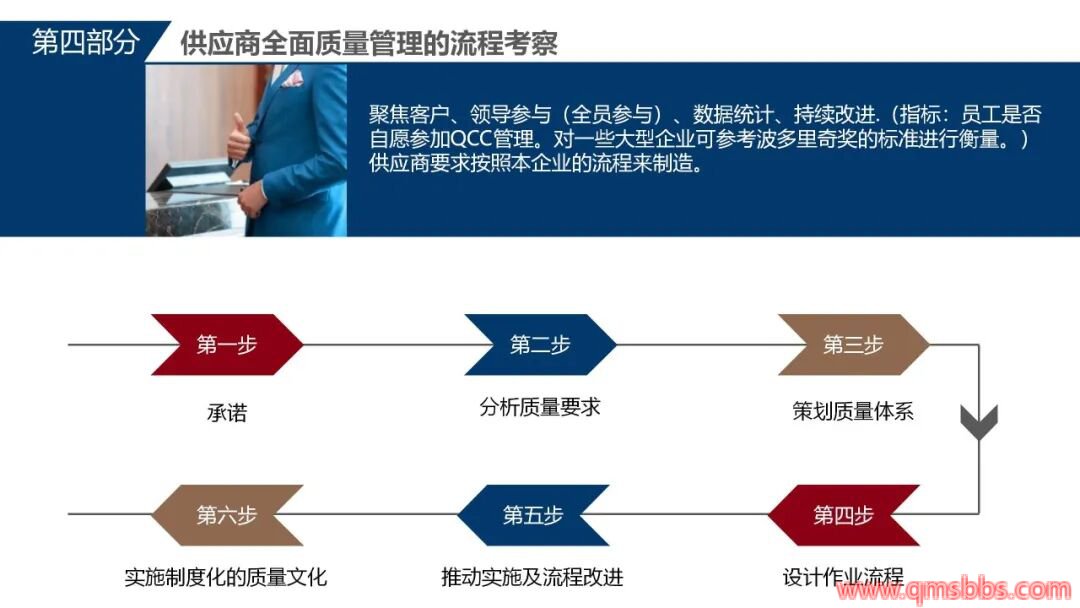 第四部分

供应商全面质量管理的流程考察

聚焦客户、领导参与（全员参与）、数据统计、持续改进.（指标：员工是否自愿参加QCC管理。对一些大型企业可参考波多里奇奖的标准进行衡量。）供应商要求按照本企业的流程来制造。

第一步

承诺

第二步

分析质量要求

第三步

策划质量体系

第四步

设计作业流程

第五步

推动实施及流程改进

第六步

实施制度化的质量文化

www.qmsbbs.com